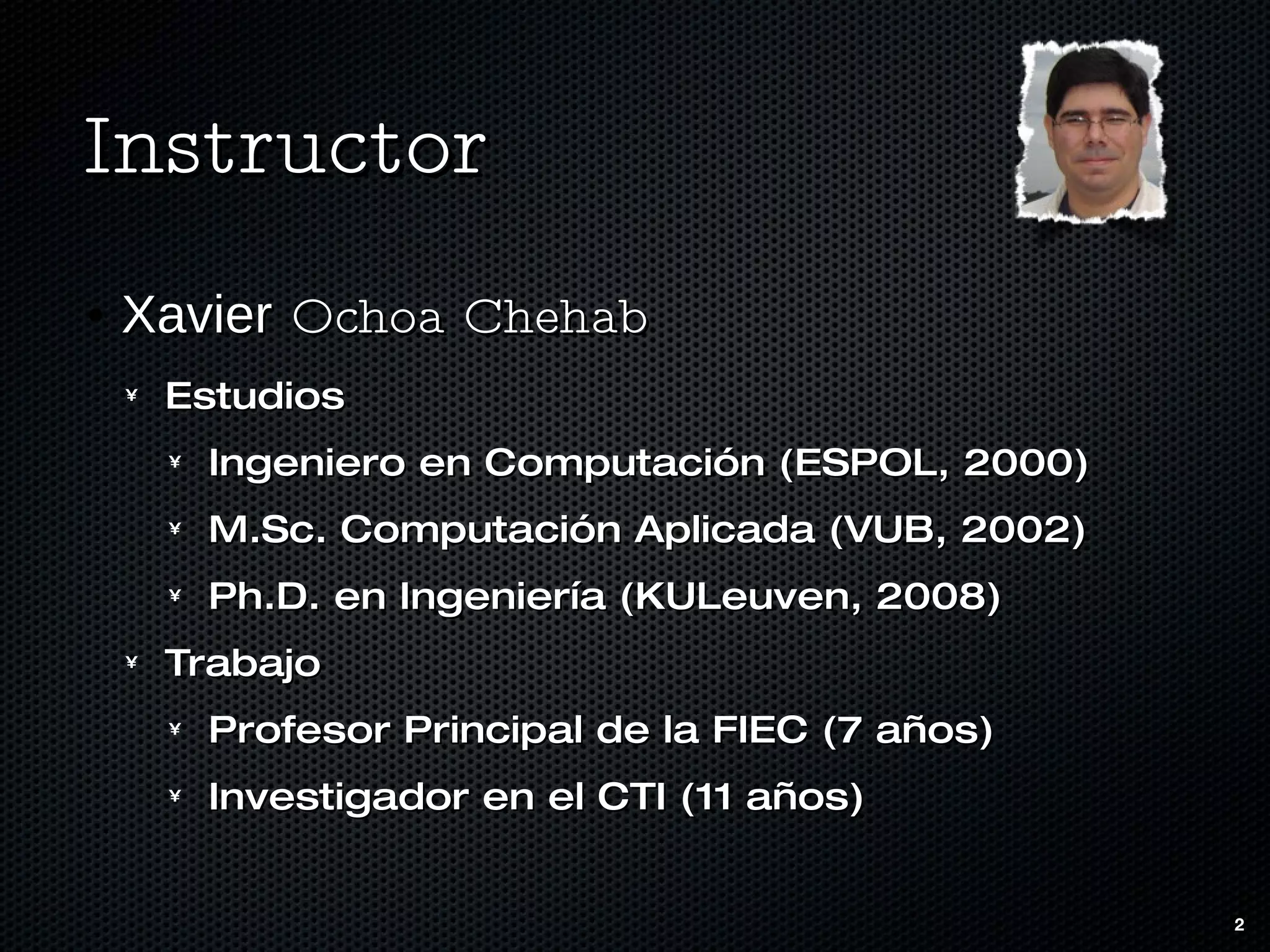 Instructor

• Xavier Ochoa Chehab

¥ Estudios

¥ Ingeniero en Computación (ESPOL, 2000)

¥ M.Sc. Computación Aplicada (VUB, 2002)

¥ Ph.D. en Ingeniería (KULeuven, 2008)

¥ Trabajo

¥ Profesor Principal de la FIEC (7 años)

¥ Investigador en el CTI (11 años)

2